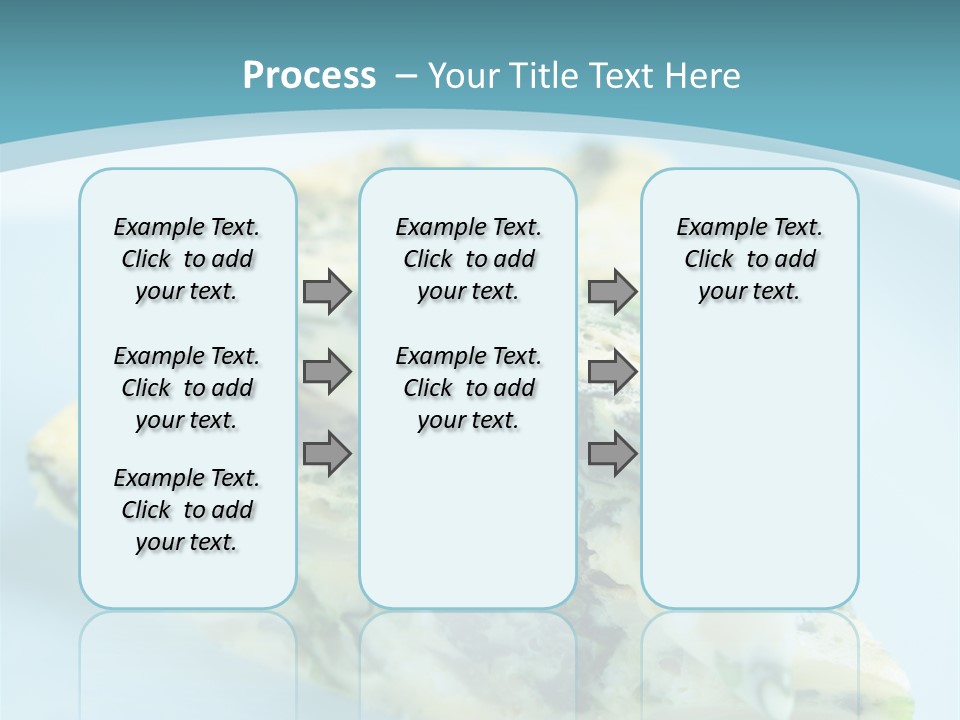 Process – Your Title Text Here

Example Text. Click to add your text.

Example Text. Click to add your text.

Example Text. Click to add your text.

Example Text. Click to add your text.

Example Text. Click to add your text.

Example Text. Click to add your text.